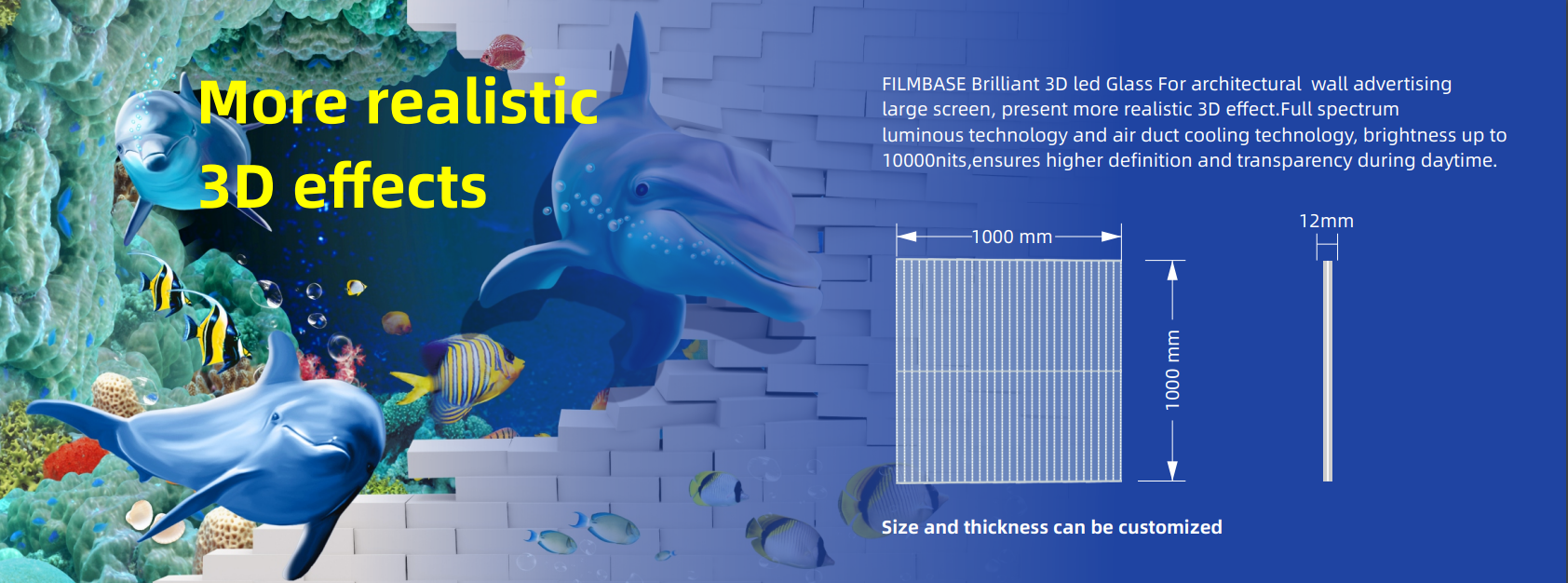 More realistic
3D effects

FILMBASE Brilliant 3D led Glass For architectural wall advertising large screen, present more realistic 3D effect.Full spectrum luminous technology and air duct cooling technology, brightness up to 10000nits,ensures higher definition and transparency during daytime.

1000 mm

1000 mm

12mm

Size and thickness can be customized